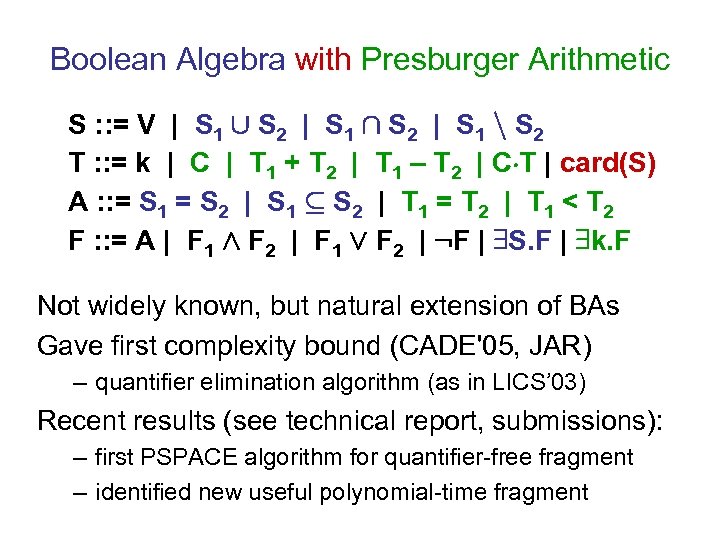 Boolean Algebra with Presburger Arithmetic

S ::= V | $S_1 \cup S_2$ | $S_1 \cap S_2$ | $S_1 \setminus S_2$
T ::= k | C | $T_1 + T_2$ | $T_1 - T_2$ | $C \cdot T$ | card(S)
A ::= $S_1 = S_2$ | $S_1 \subseteq S_2$ | $T_1 = T_2$ | $T_1 < T_2$
F ::= A | $F_1 \wedge F_2$ | $F_1 \vee F_2$ | $\neg F$ | $\exists S.F$ | $\exists k.F$

Not widely known, but natural extension of BAs
Gave first complexity bound (CADE'05, JAR)
– quantifier elimination algorithm (as in LICS'03)
Recent results (see technical report, submissions):
– first PSPACE algorithm for quantifier-free fragment
– identified new useful polynomial-time fragment